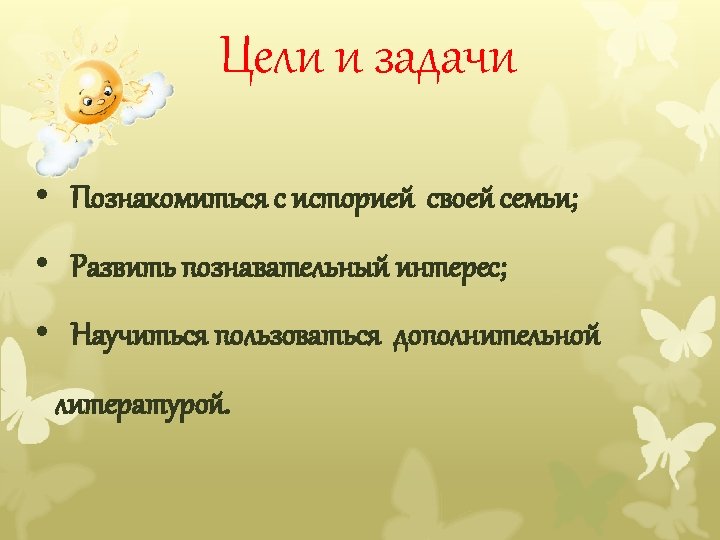 Цели и задачи

• Познакомиться с историей своей семьи;

• Развить познавательный интерес;

• Научиться пользоваться дополнительной литературой.